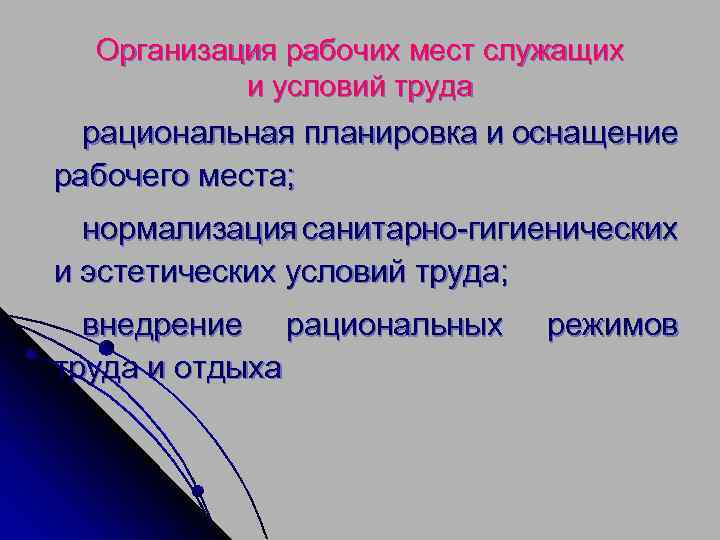 Организация рабочих мест служащих и условий труда

рациональная планировка и оснащение рабочего места;

нормализация санитарно-гигиенических и эстетических условий труда;

внедрение рациональных режимов труда и отдыха